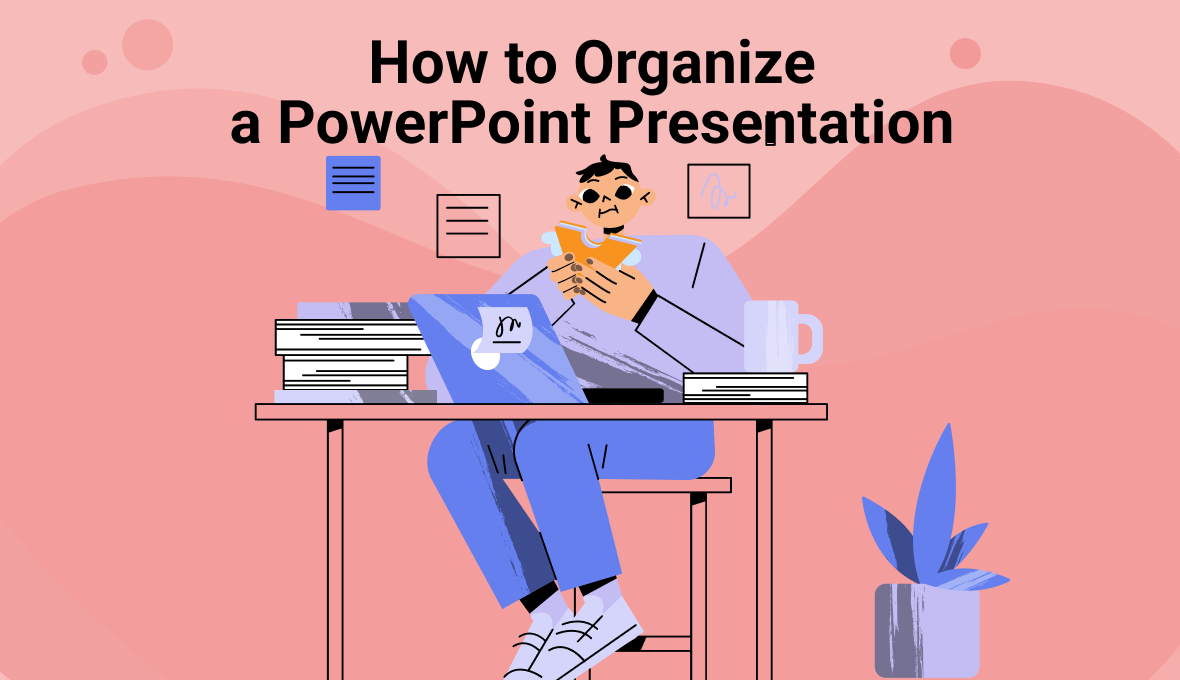 How to Organize
a PowerPoint Presentation